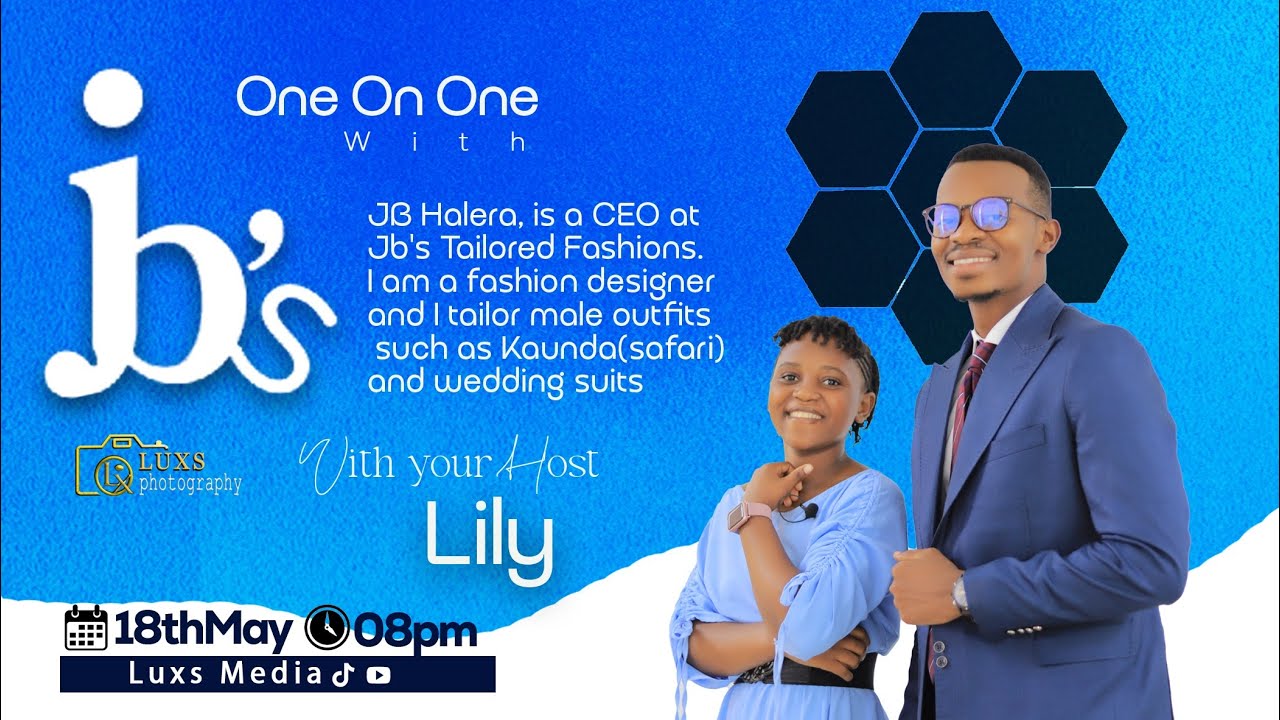 jb's

One On One
With

JB Halera, is a CEO at Jb's Tailored Fashions. I am a fashion designer and I tailor male outfits such as Kaunda(safari) and wedding suits

LUXS photography

With your Host
Lily

18thMay 08pm
Luxs Media